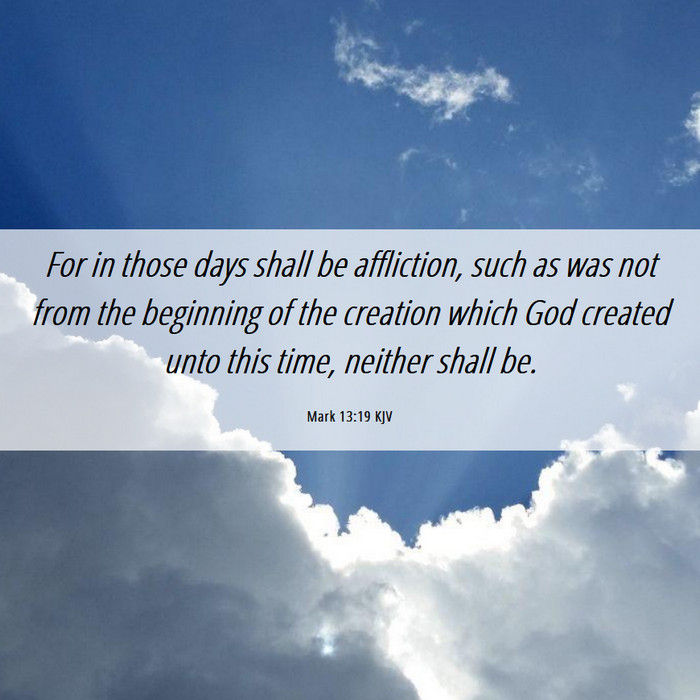 For in those days shall be affliction, such as was not from the beginning of the creation which God created unto this time, neither shall be.

Mark 13:19 KJV